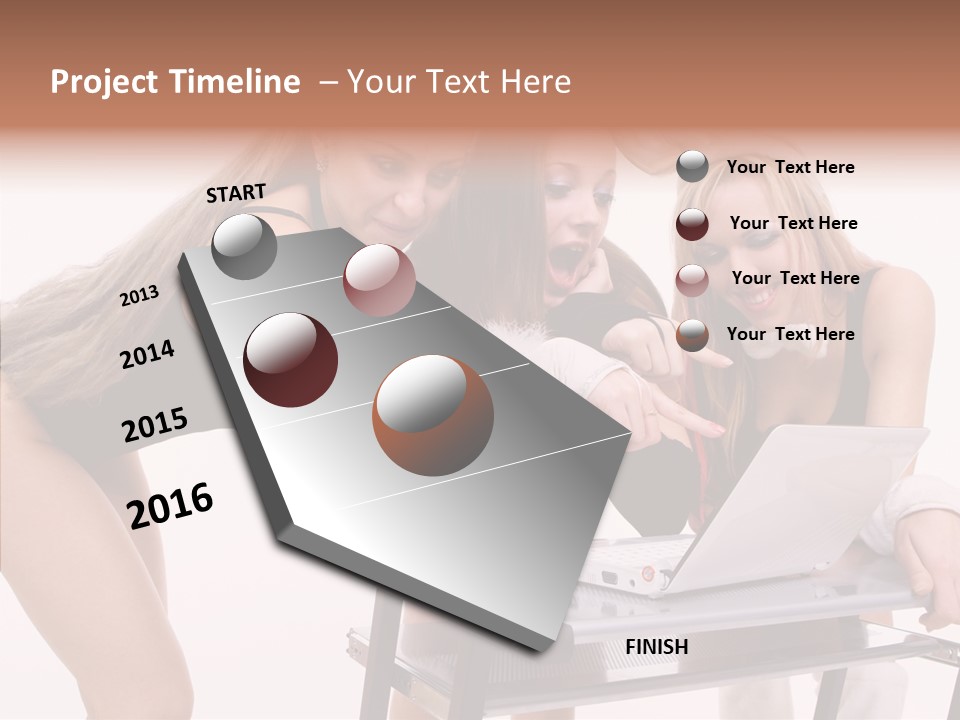 Project Timeline – Your Text Here

START

2013

2014

2015

2016

FINISH

Your Text Here

Your Text Here

Your Text Here

Your Text Here